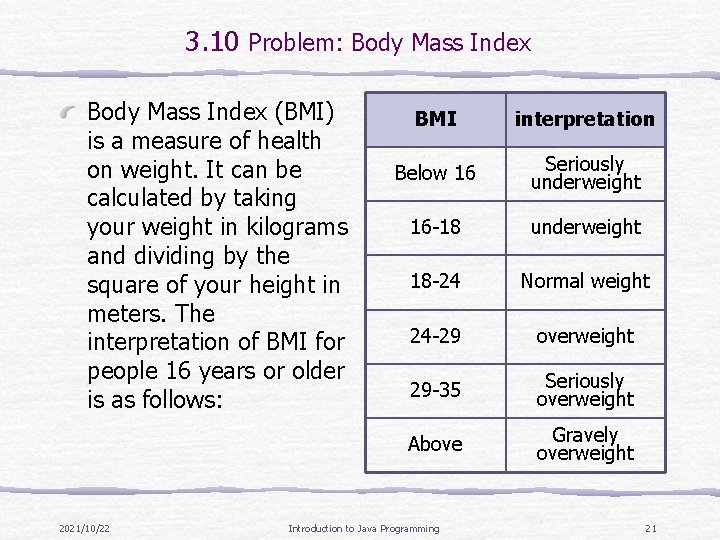 3.10 Problem: Body Mass Index

Body Mass Index (BMI) is a measure of health on weight. It can be calculated by taking your weight in kilograms and dividing by the square of your height in meters. The interpretation of BMI for people 16 years or older is as follows:

| BMI | interpretation |
|---|---|
| Below 16 | Seriously underweight |
| 16-18 | underweight |
| 18-24 | Normal weight |
| 24-29 | overweight |
| 29-35 | Seriously overweight |
| Above | Gravely overweight |

2021/10/22 Introduction to Java Programming 21